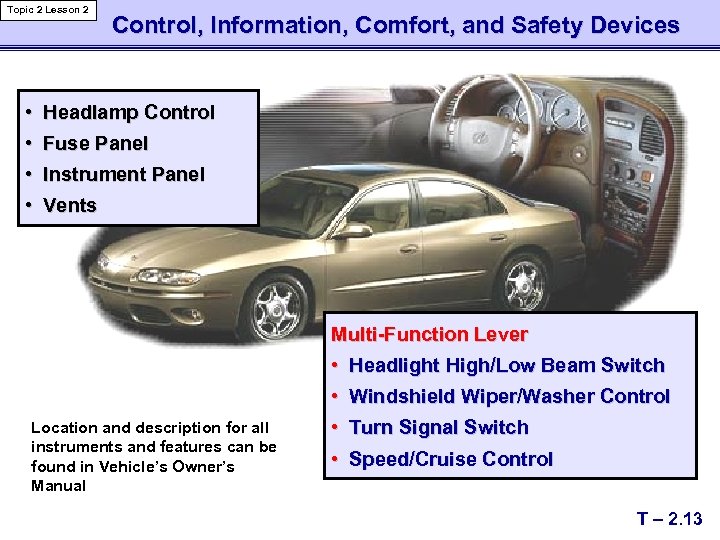 Topic 2 Lesson 2

Control, Information, Comfort, and Safety Devices

• Headlamp Control
• Fuse Panel
• Instrument Panel
• Vents

Multi-Function Lever
• Headlight High/Low Beam Switch
• Windshield Wiper/Washer Control
• Turn Signal Switch
• Speed/Cruise Control

Location and description for all instruments and features can be found in Vehicle's Owner's Manual

T – 2.13